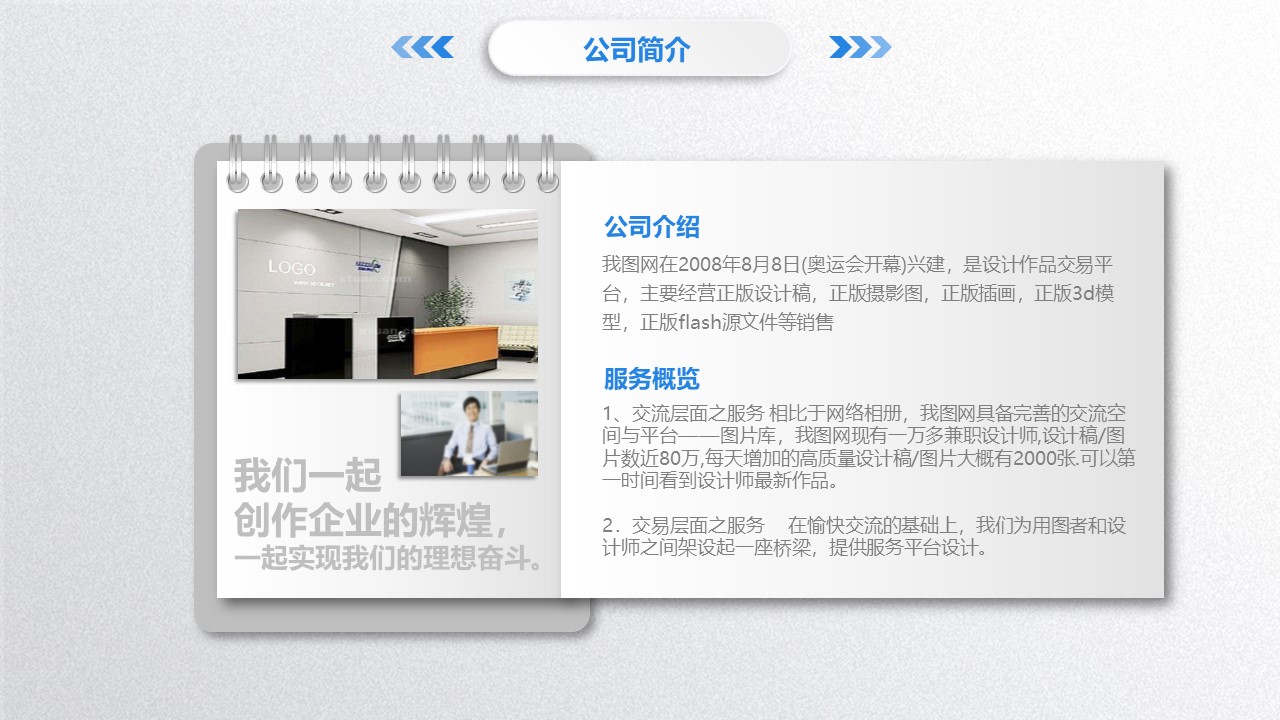 公司简介

LOGO

我们一起
创作企业的辉煌，
一起实现我们的理想奋斗。

公司介绍

我图网在2008年8月8日(奥运会开幕)兴建，是设计作品交易平台，主要经营正版设计稿，正版摄影图，正版插画，正版3d模型，正版flash源文件等销售

服务概览

1、交流层面之服务 相比于网络相册，我图网具备完善的交流空间与平台——图片库，我图网现有一万多兼职设计师,设计稿/图片数近80万,每天增加的高质量设计稿/图片大概有2000张.可以第一时间看到设计师最新作品。

2．交易层面之服务　在愉快交流的基础上，我们为用图者和设计师之间架设起一座桥梁，提供服务平台设计。